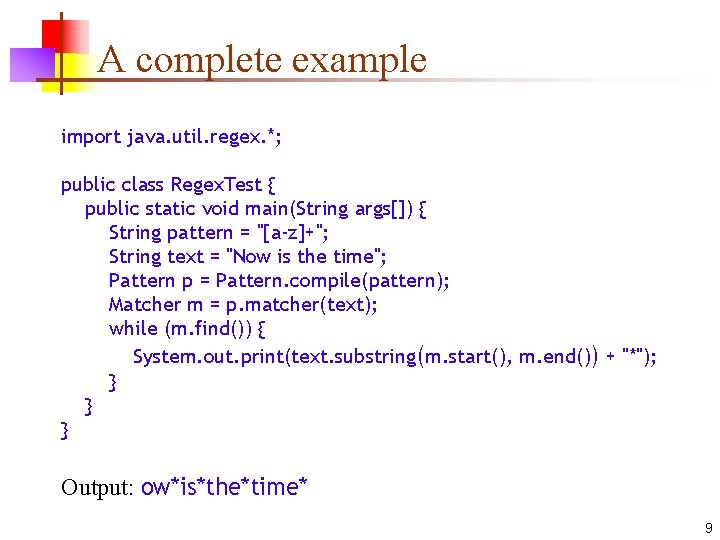 A complete example

import java.util.regex.*;

public class RegexTest {
public static void main(String args[]) {
String pattern = "[a-z]+";
String text = "Now is the time";
Pattern p = Pattern.compile(pattern);
Matcher m = p.matcher(text);
while (m.find()) {
System.out.print(text.substring(m.start(), m.end()) + "*");
}
}
}

Output: ow*is*the*time*

9